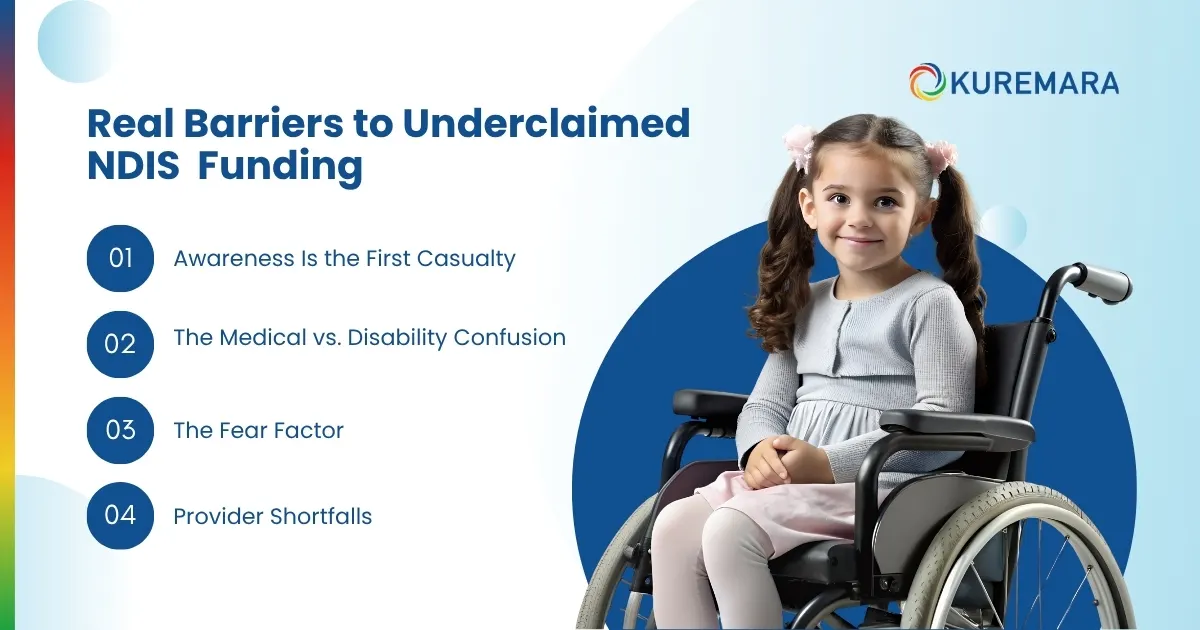 KUREMARA

Real Barriers to Underclaimed NDIS Funding

01 Awareness Is the First Casualty

02 The Medical vs. Disability Confusion

03 The Fear Factor

04 Provider Shortfalls